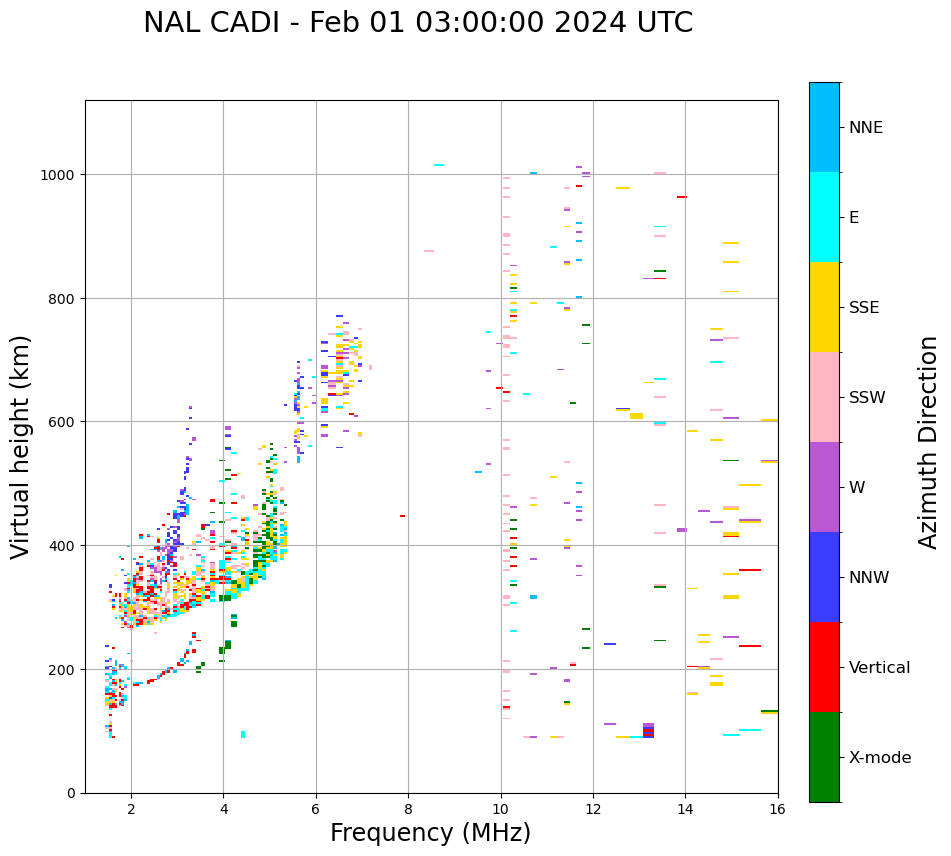 NAL CADI - Feb 01 03:00:00 2024 UTC

Virtual height (km)

1000
800
600
400
200
0

2
4
6
8
10
12
14
16

Frequency (MHz)

NNE
E
SSE
SSW
W
NNW
Vertical
X-mode

Azimuth Direction